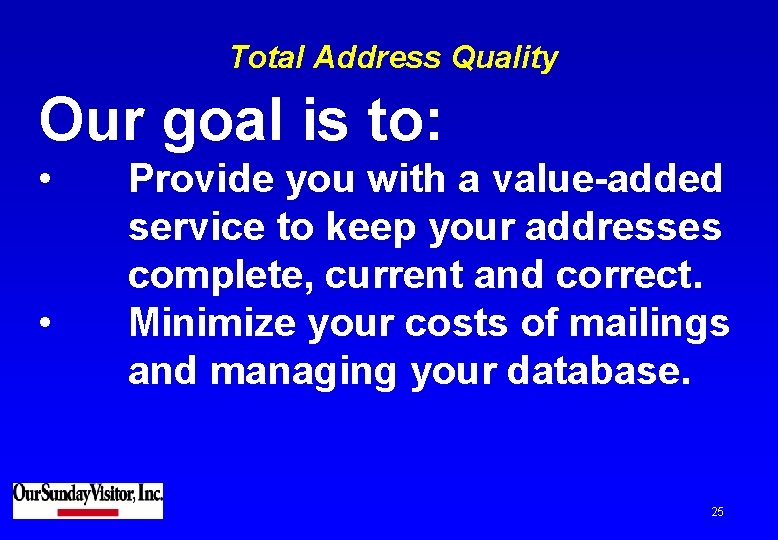 Total Address Quality

Our goal is to:

• Provide you with a value-added service to keep your addresses complete, current and correct.

• Minimize your costs of mailings and managing your database.

OurSundayVisitor, Inc.

25